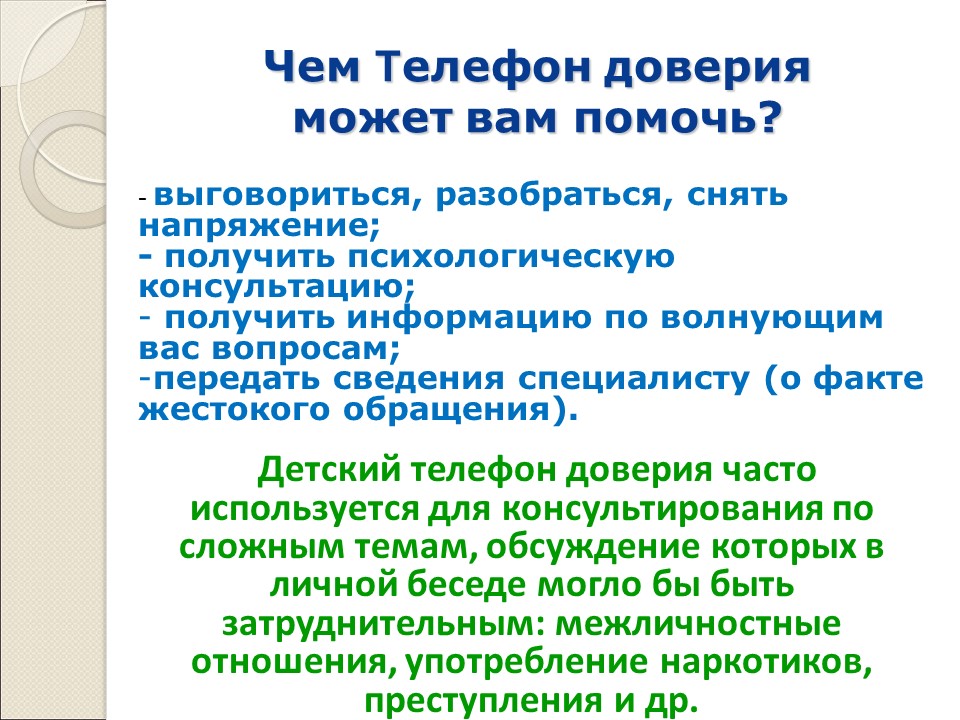 Чем Телефон доверия может вам помочь?

- выговориться, разобраться, снять напряжение;
- получить психологическую консультацию;
- получить информацию по волнующим вас вопросам;
-передать сведения специалисту (о факте жестокого обращения).

Детский телефон доверия часто используется для консультирования по сложным темам, обсуждение которых в личной беседе могло бы быть затруднительным: межличностные отношения, употребление наркотиков, преступления и др.